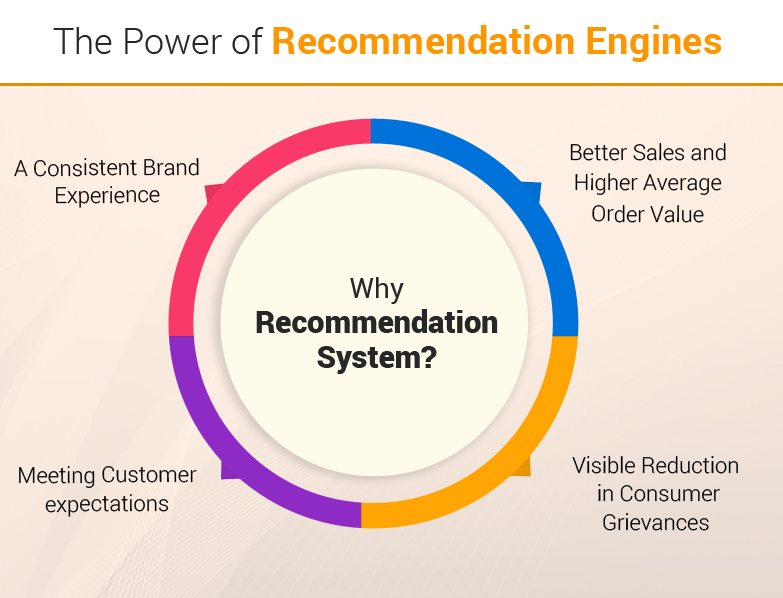 The Power of Recommendation Engines

A Consistent Brand Experience

Better Sales and Higher Average Order Value

Why Recommendation System?

Meeting Customer expectations

Visible Reduction in Consumer Grievances